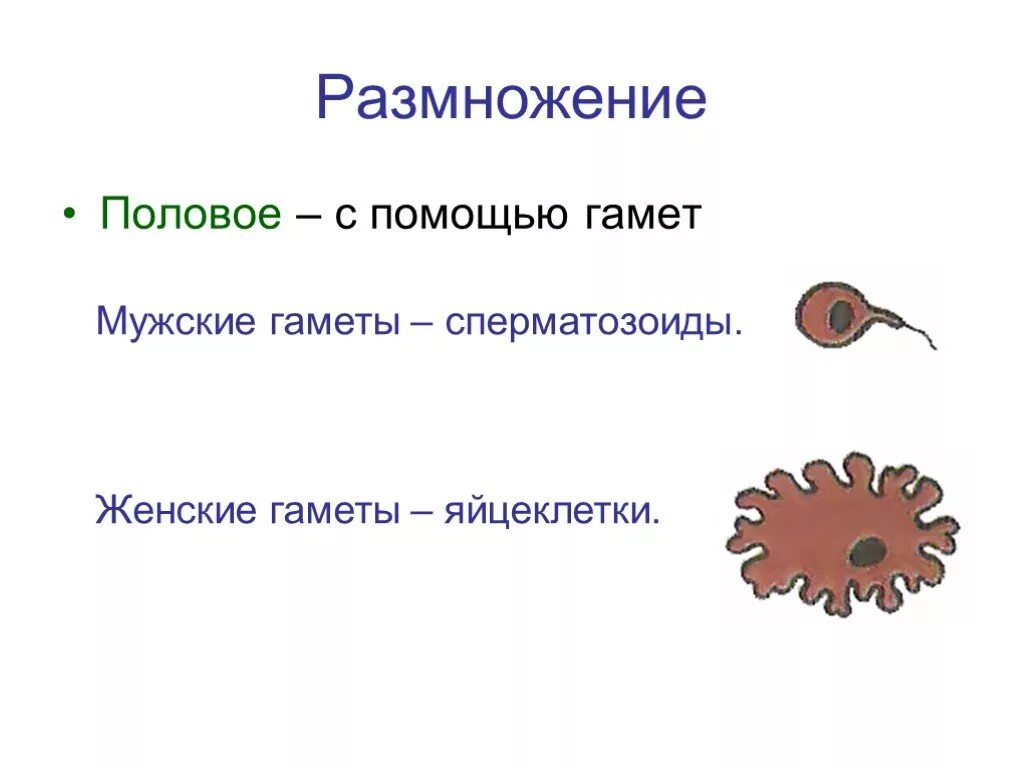 Размножение

• Половое – с помощью гамет

Мужские гаметы – сперматозоиды.

Женские гаметы – яйцеклетки.